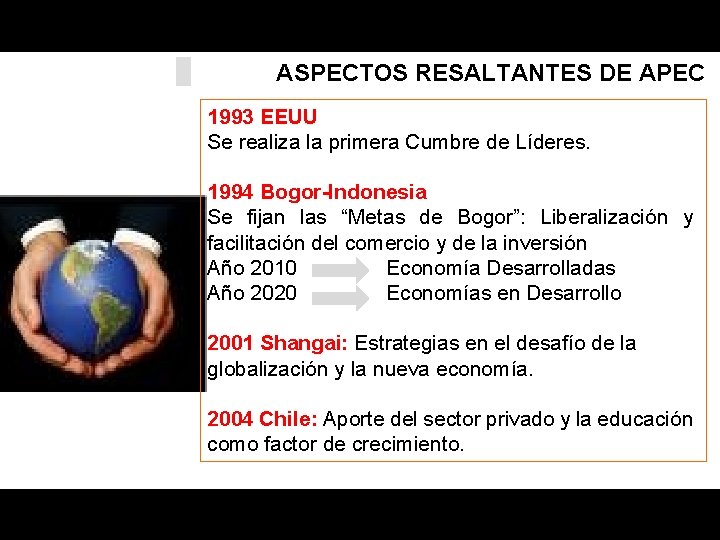 ASPECTOS RESALTANTES DE APEC

1993 EEUU
Se realiza la primera Cumbre de Líderes.

1994 Bogor-Indonesia
Se fijan las "Metas de Bogor": Liberalización y facilitación del comercio y de la inversión
Año 2010 Economía Desarrolladas
Año 2020 Economías en Desarrollo

2001 Shangai: Estrategias en el desafío de la globalización y la nueva economía.

2004 Chile: Aporte del sector privado y la educación como factor de crecimiento.